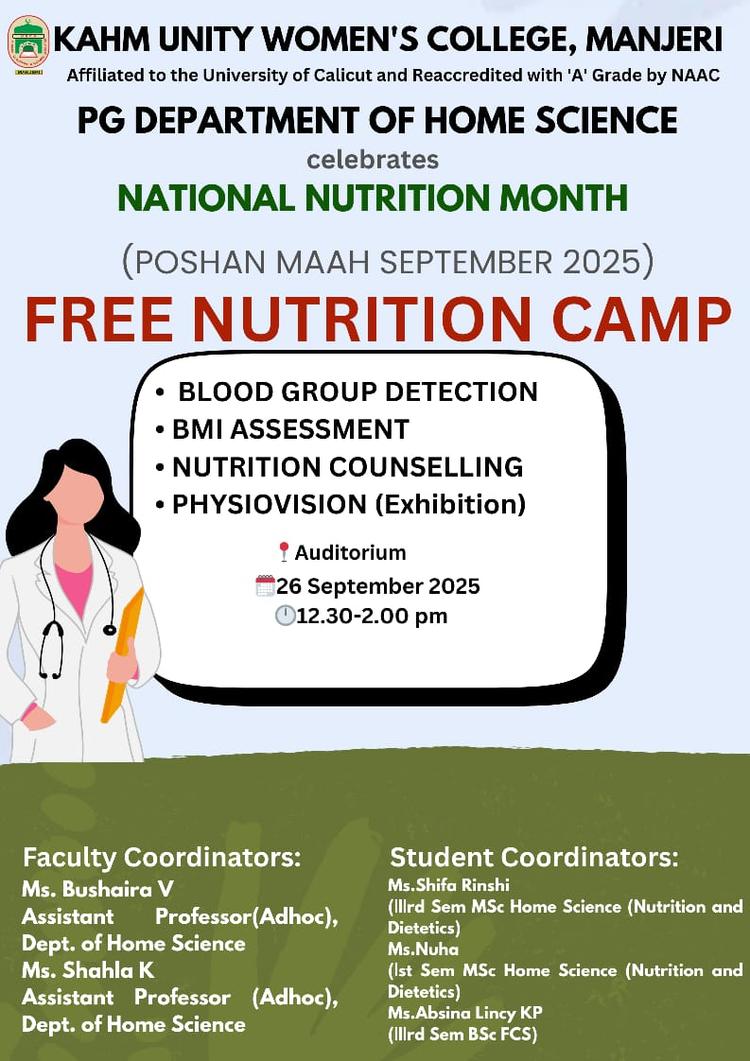 KAHM UNITY WOMEN'S COLLEGE, MANJERI
Affiliated to the University of Calicut and Reaccredited with 'A' Grade by NAAC

PG DEPARTMENT OF HOME SCIENCE
celebrates
NATIONAL NUTRITION MONTH
(POSHAN MAAH SEPTEMBER 2025)

FREE NUTRITION CAMP

• BLOOD GROUP DETECTION
• BMI ASSESSMENT
• NUTRITION COUNSELLING
• PHYSIOVISION (Exhibition)

Auditorium
26 September 2025
12.30-2.00 pm

Faculty Coordinators:
Ms. Bushaira V
Assistant Professor(Adhoc), Dept. of Home Science
Ms. Shahla K
Assistant Professor (Adhoc), Dept. of Home Science

Student Coordinators:
Ms.Shifa Rinshi
(IIIrd Sem MSc Home Science (Nutrition and Dietetics)
Ms.Nuha
(Ist Sem MSc Home Science (Nutrition and Dietetics)
Ms.Absina Lincy KP
(IIIrd Sem BSc FCS)